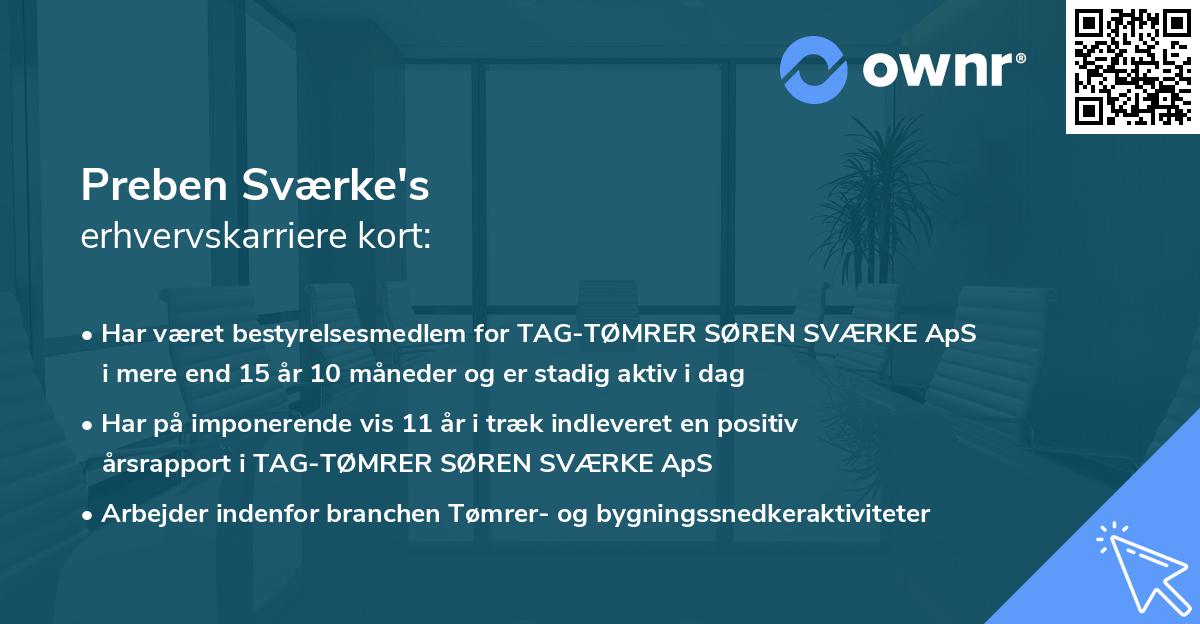 ownr®

Preben Sværke's
erhvervskarriere kort:

• Har været bestyrelsesmedlem for TAG-TØMRER SØREN SVÆRKE ApS i mere end 15 år 10 måneder og er stadig aktiv i dag

• Har på imponerende vis 11 år i træk indleveret en positiv årsrapport i TAG-TØMRER SØREN SVÆRKE ApS

• Arbejder indenfor branchen Tømrer- og bygningssnedkeraktiviteter